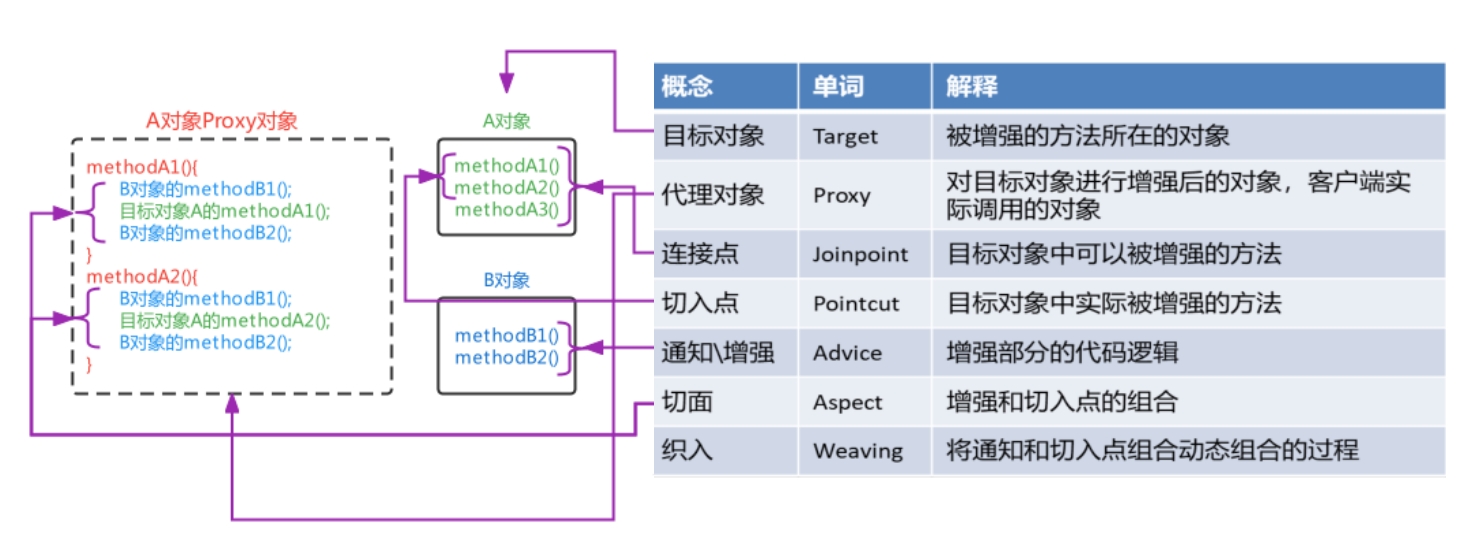 A对象Proxy对象

methodA1(){
B对象的methodB1();
目标对象A的methodA1();
B对象的methodB2();
}
methodA2(){
B对象的methodB1();
目标对象A的methodA2();
B对象的methodB2();
}

A对象

methodA1()
methodA2()
methodA3()

B对象

methodB1()
methodB2()

| 概念 | 单词 | 解释 |
|---|---|---|
| 目标对象 | Target | 被增强的方法所在的对象 |
| 代理对象 | Proxy | 对目标对象进行增强后的对象，客户端实际调用的对象 |
| 连接点 | Joinpoint | 目标对象中可以被增强的方法 |
| 切入点 | Pointcut | 目标对象中实际被增强的方法 |
| 通知\增强 | Advice | 增强部分的代码逻辑 |
| 切面 | Aspect | 增强和切入点的组合 |
| 织入 | Weaving | 将通知和切入点组合动态组合的过程 |